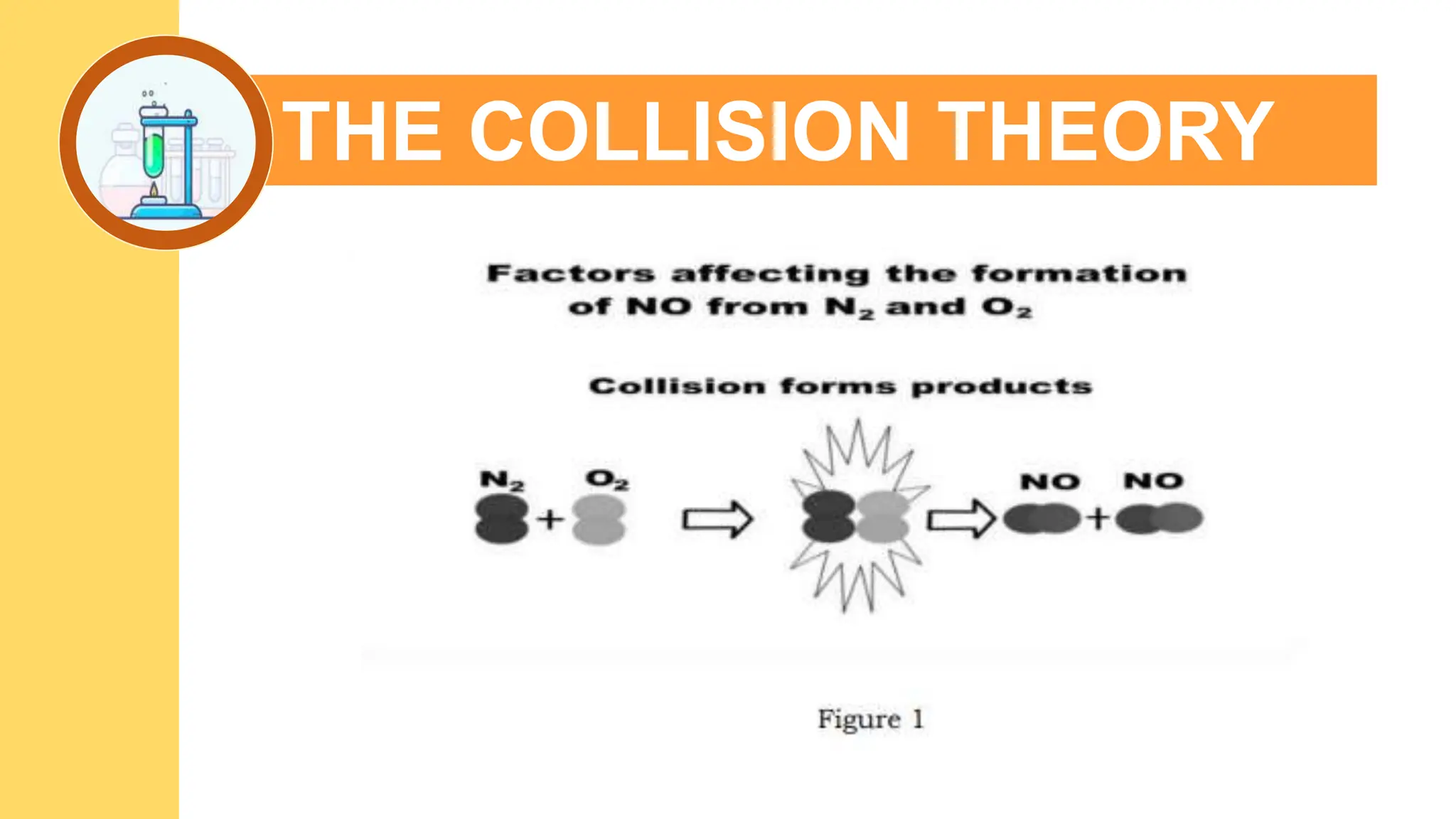 THE COLLISION THEORY

Factors affecting the formation of NO from $N_2$ and $O_2$

Collision forms products

$N_2$ + $O_2$ NO + NO

Figure 1